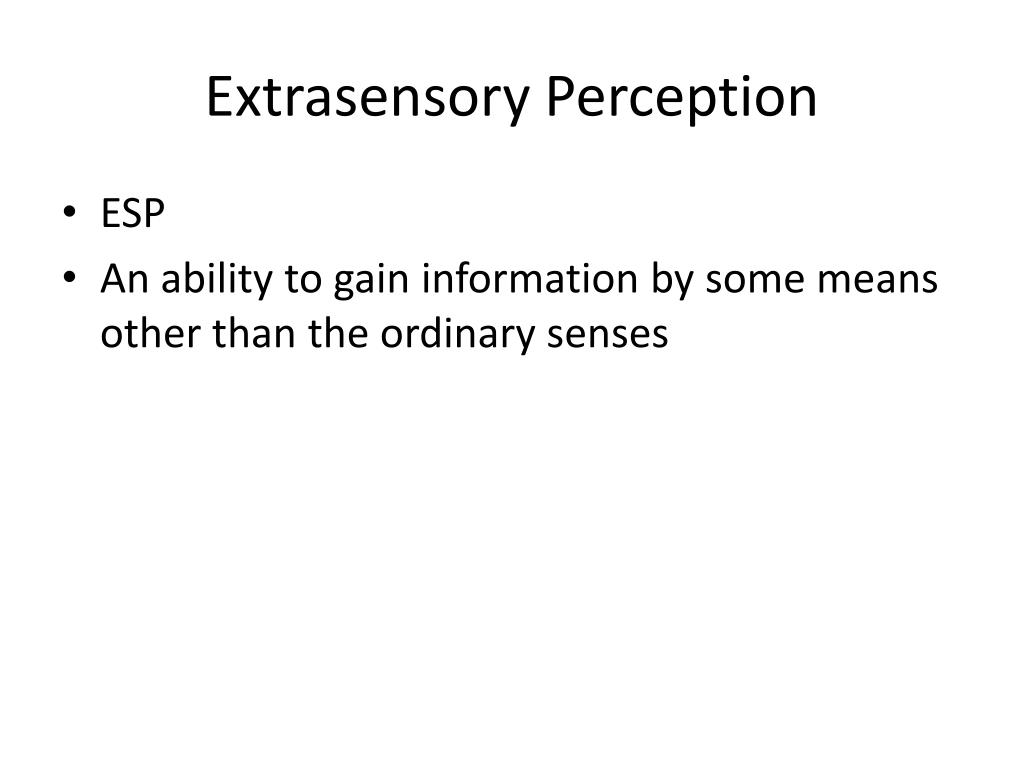 Extrasensory Perception

• ESP
• An ability to gain information by some means other than the ordinary senses